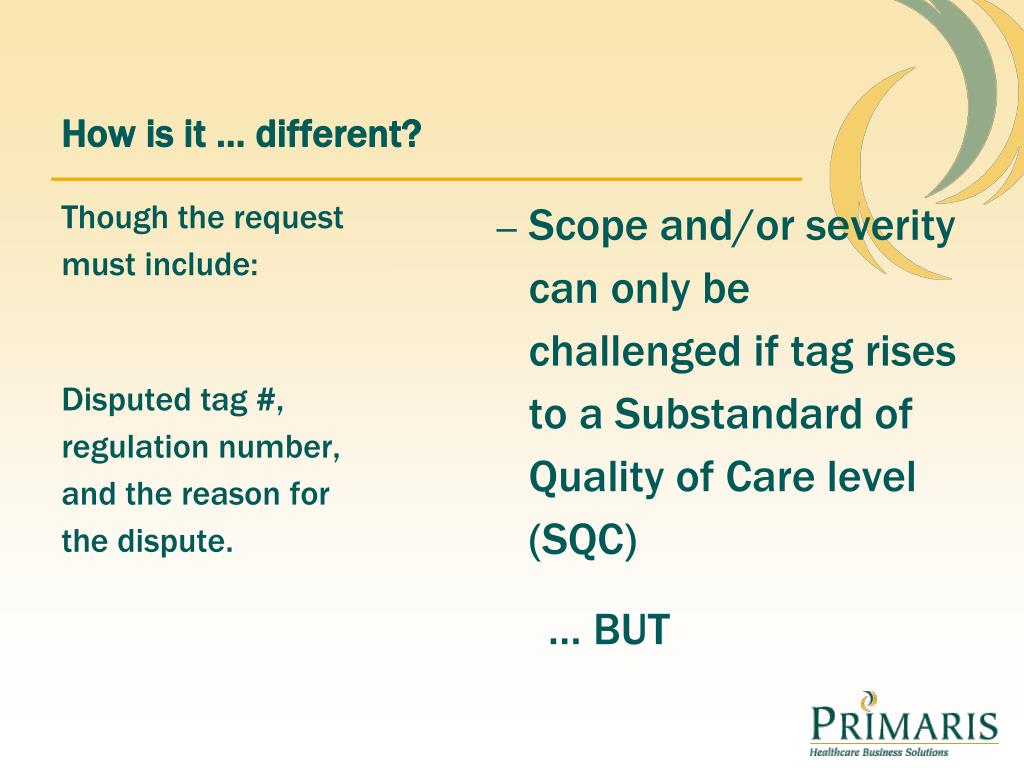 How is it … different?

Though the request must include:

Disputed tag #, regulation number, and the reason for the dispute.

– Scope and/or severity can only be challenged if tag rises to a Substandard of Quality of Care level (SQC)

… BUT

PRIMARIS
Healthcare Business Solutions